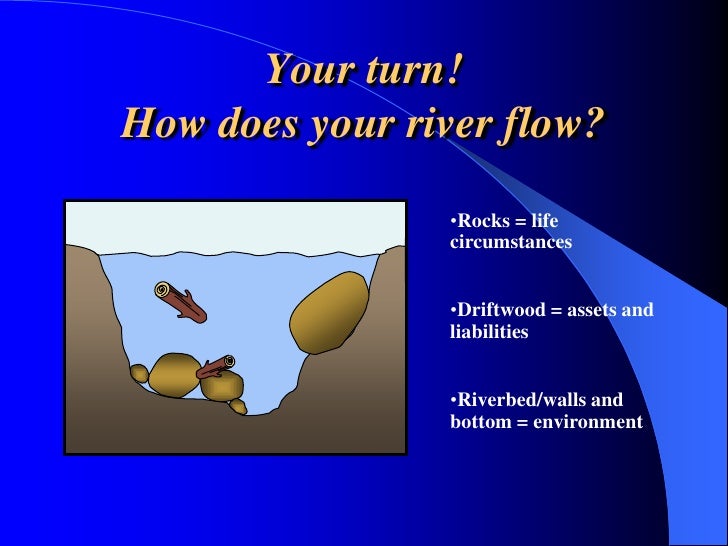 Your turn!
How does your river flow?

•Rocks = life circumstances

•Driftwood = assets and liabilities

•Riverbed/walls and bottom = environment